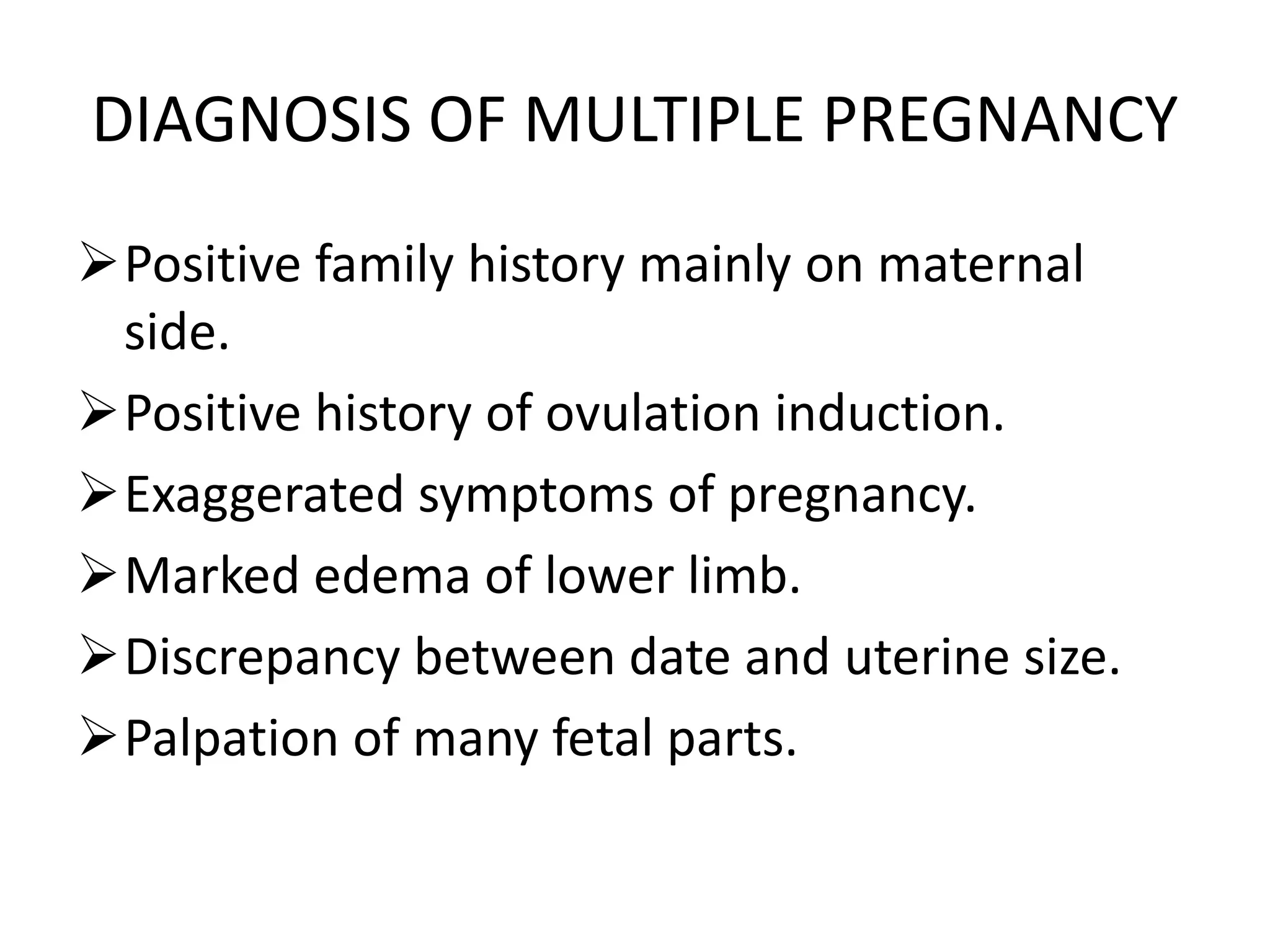 DIAGNOSIS OF MULTIPLE PREGNANCY

➢ Positive family history mainly on maternal side.
➢ Positive history of ovulation induction.
➢ Exaggerated symptoms of pregnancy.
➢ Marked edema of lower limb.
➢ Discrepancy between date and uterine size.
➢ Palpation of many fetal parts.